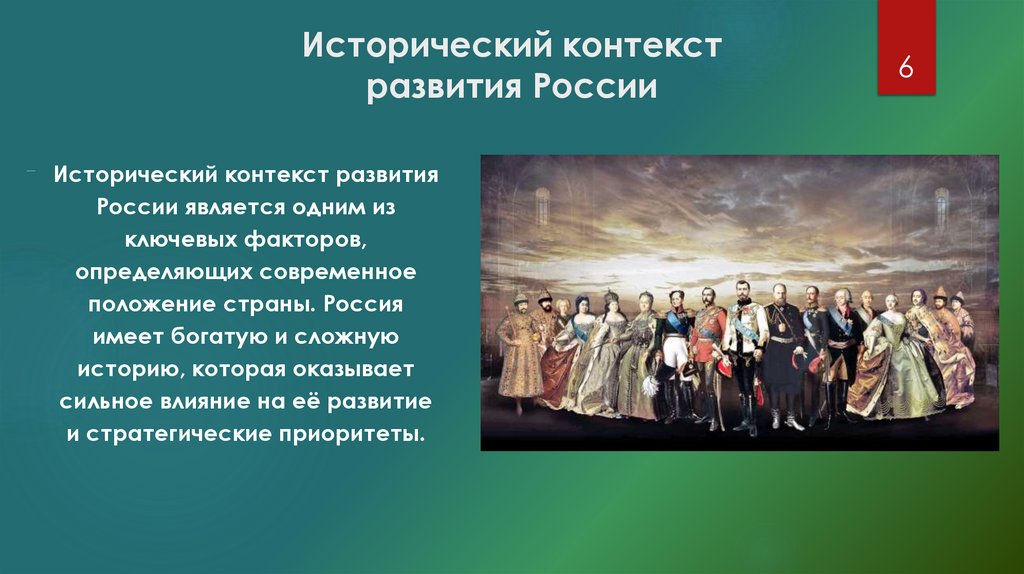 Исторический контекст развития России

6

Исторический контекст развития России является одним из ключевых факторов, определяющих современное положение страны. Россия имеет богатую и сложную историю, которая оказывает сильное влияние на её развитие и стратегические приоритеты.